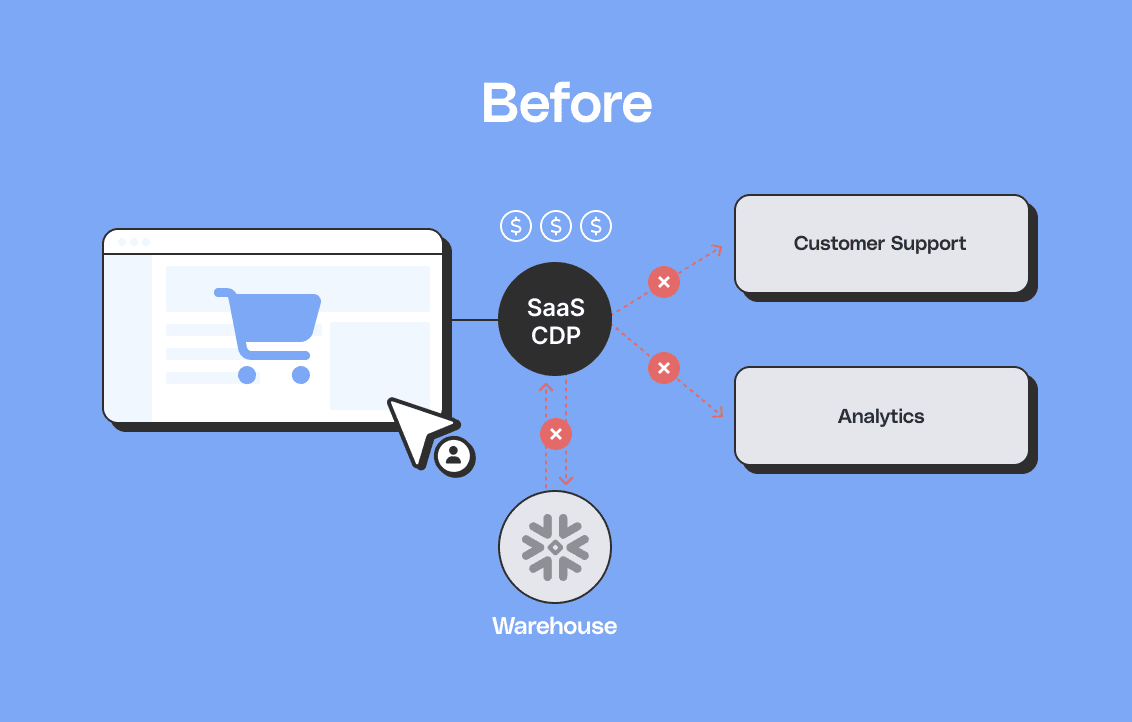 Before

$ $ $

SaaS CDP

Customer Support

Analytics

Warehouse